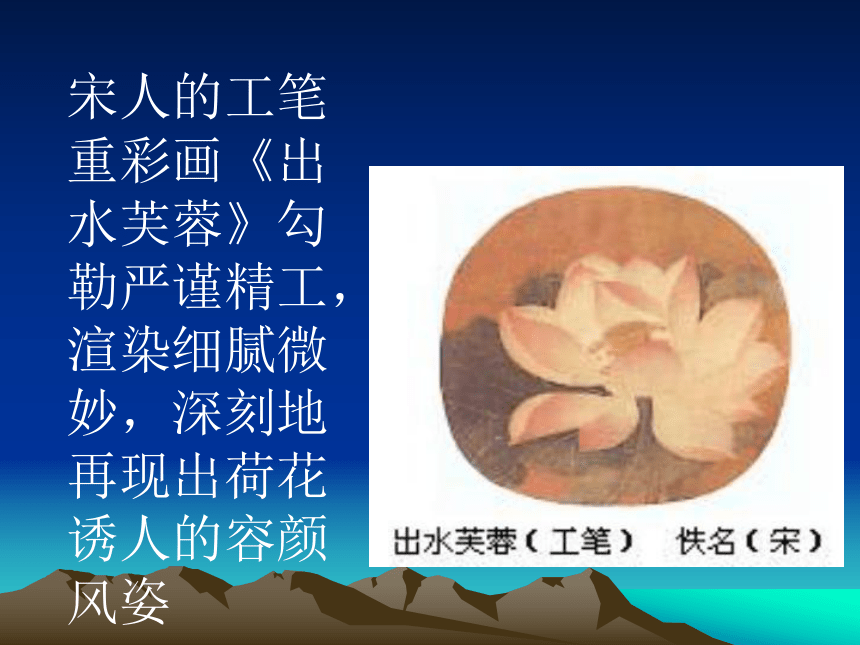 宋人的工笔重彩画《出水芙蓉》勾勒严谨精工，渲染细腻微妙，深刻地再现出荷花诱人的容颜风姿

出水芙蓉（工笔） 佚名（宋）